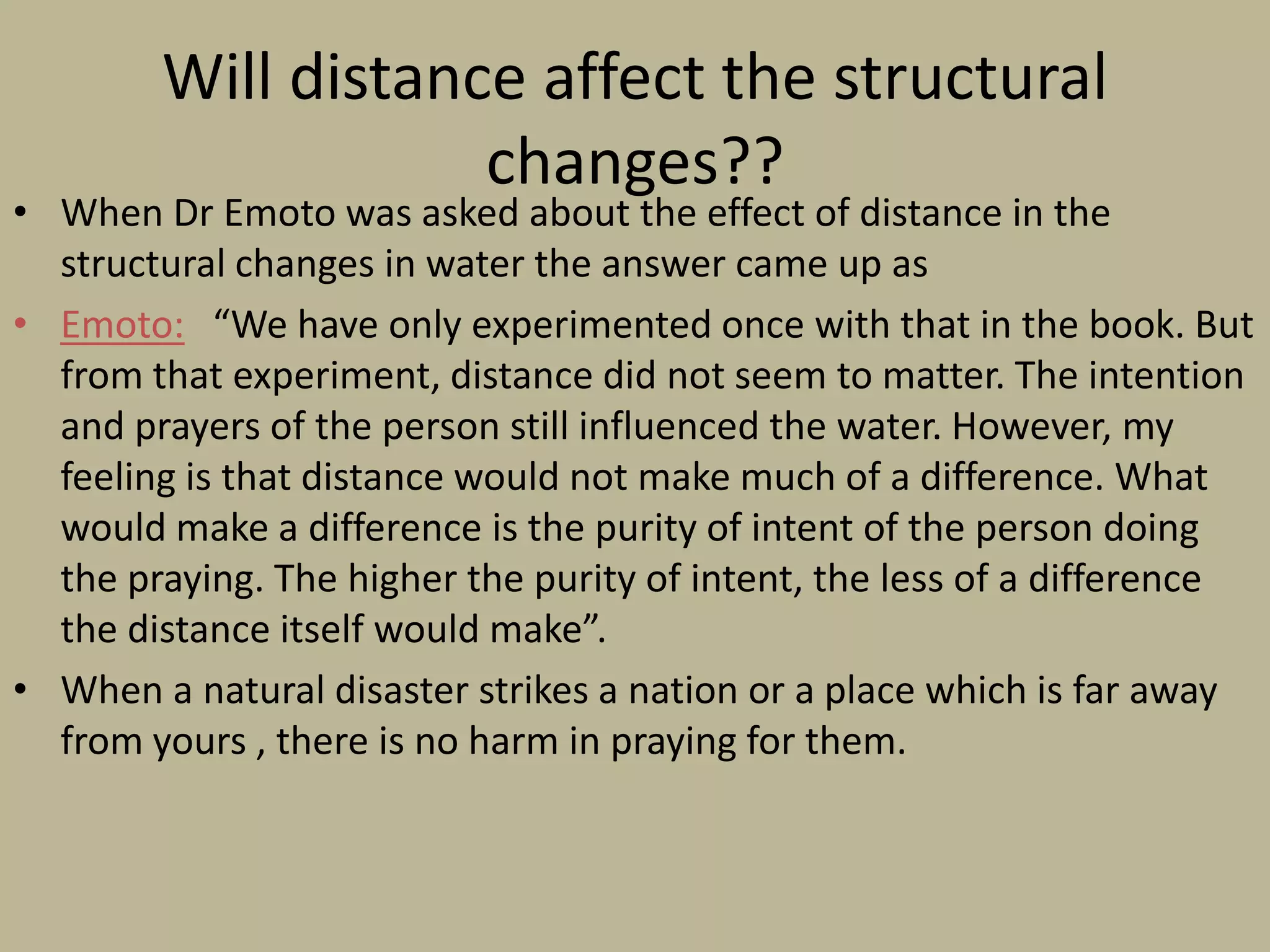 Will distance affect the structural changes??

• When Dr Emoto was asked about the effect of distance in the structural changes in water the answer came up as

• Emoto: “We have only experimented once with that in the book. But from that experiment, distance did not seem to matter. The intention and prayers of the person still influenced the water. However, my feeling is that distance would not make much of a difference. What would make a difference is the purity of intent of the person doing the praying. The higher the purity of intent, the less of a difference the distance itself would make”.

• When a natural disaster strikes a nation or a place which is far away from yours , there is no harm in praying for them.